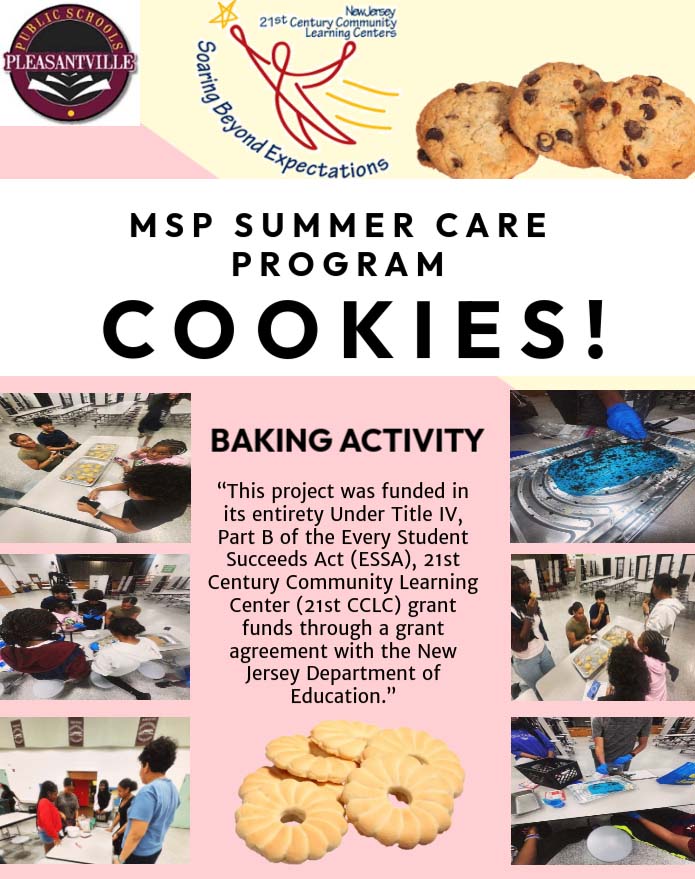 PUBLIC SCHOOLS
PLEASANTVILLE

New Jersey
21st Century Community Learning Centers
Soaring Beyond Expectations

MSP SUMMER CARE PROGRAM

COOKIES!

BAKING ACTIVITY

"This project was funded in its entirety Under Title IV, Part B of the Every Student Succeeds Act (ESSA), 21st Century Community Learning Center (21st CCLC) grant funds through a grant agreement with the New Jersey Department of Education."